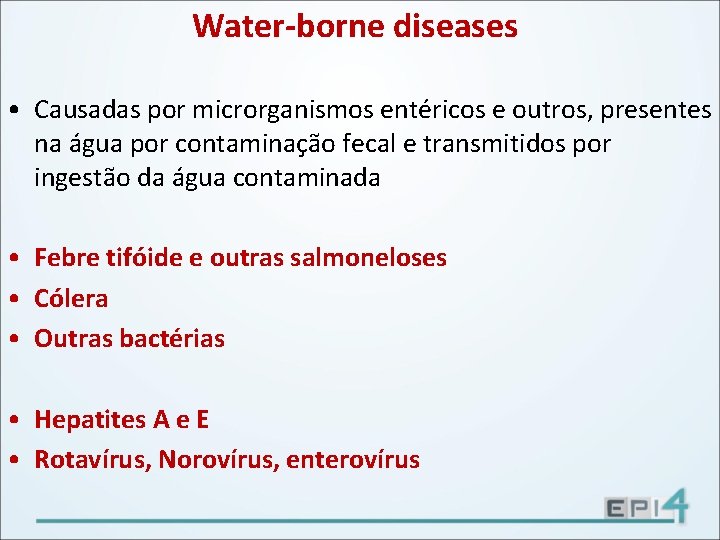 Water-borne diseases

• Causadas por microrganismos entéricos e outros, presentes na água por contaminação fecal e transmitidos por ingestão da água contaminada

• Febre tifóide e outras salmoneloses
• Cólera
• Outras bactérias

• Hepatites A e E
• Rotavírus, Norovírus, enterovírus

EPI4